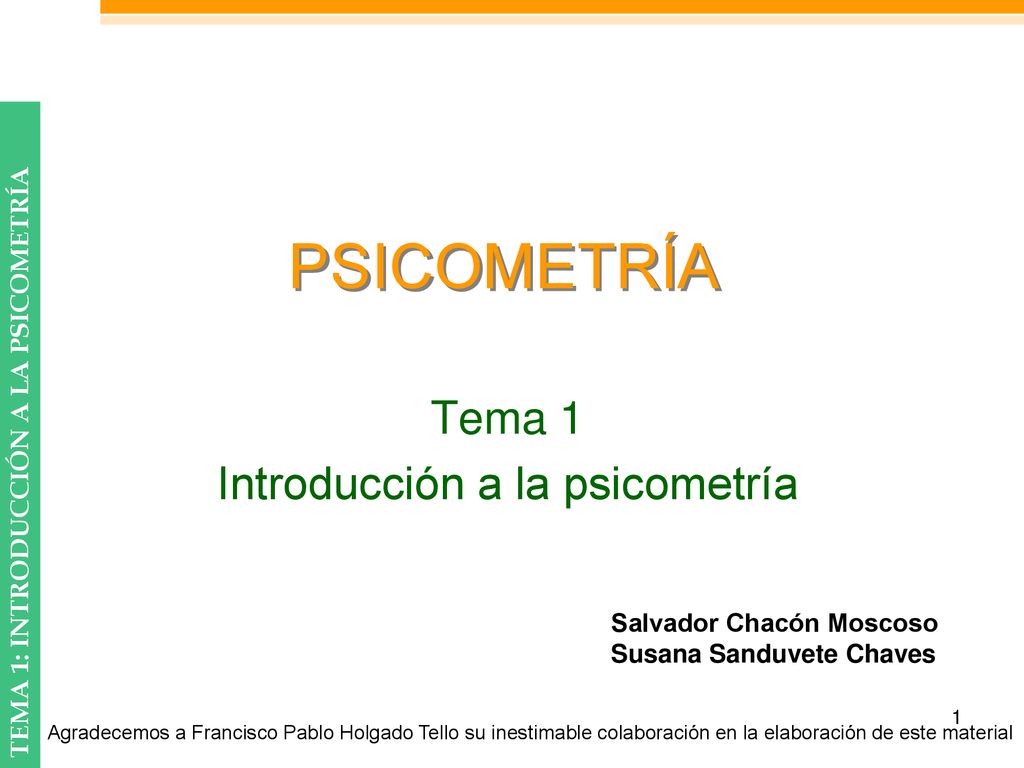 TEMA 1: INTRODUCCIÓN A LA PSICOMETRÍA

PSICOMETRÍA

Tema 1
Introducción a la psicometría

Salvador Chacón Moscoso
Susana Sanduvete Chaves

1

Agradecemos a Francisco Pablo Holgado Tello su inestimable colaboración en la elaboración de este material